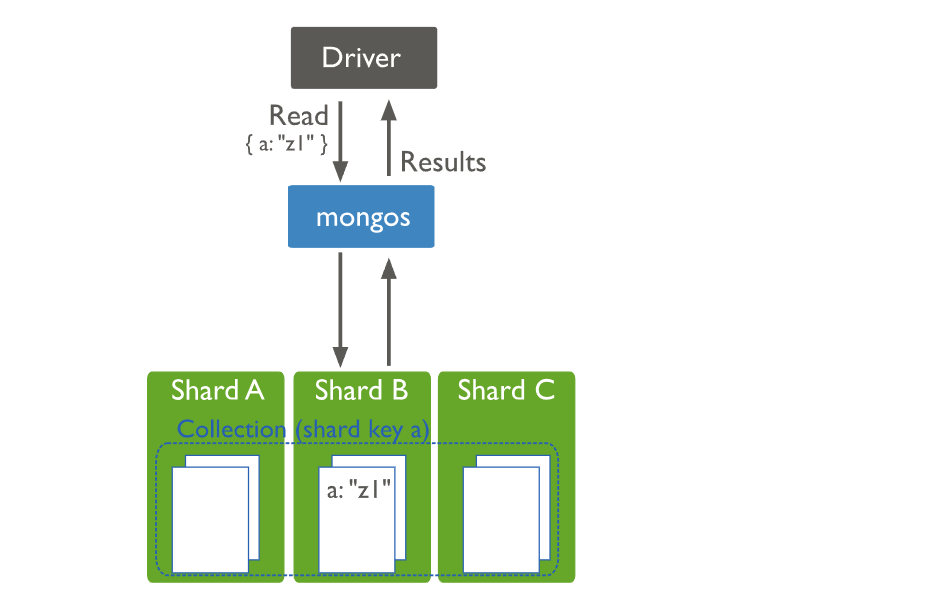 Driver

Read
{ a: "z1" }

Results

mongos

Shard A

Shard B

Shard C

Collection (shard key a)

a: "z1"